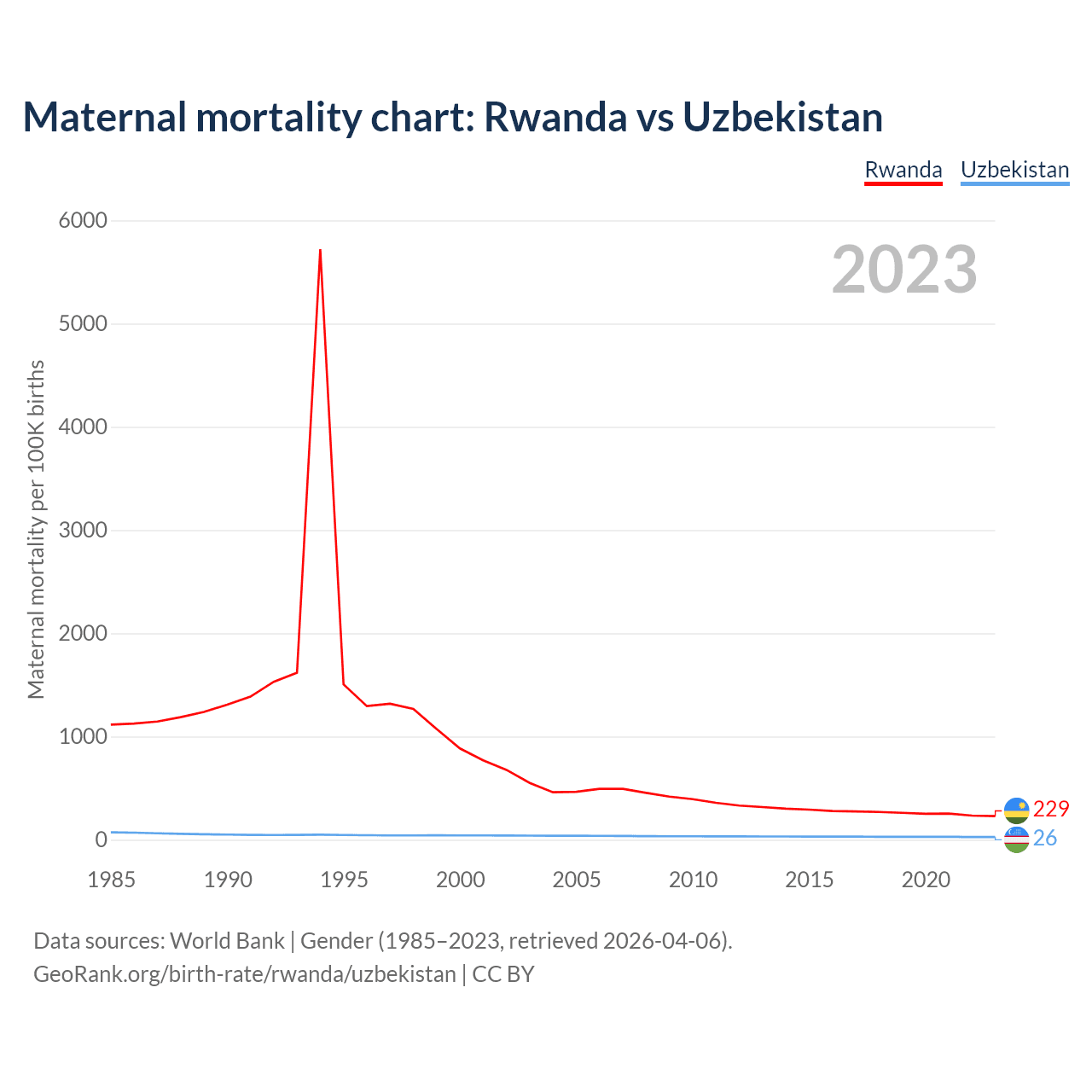 Maternal mortality chart: Rwanda vs Uzbekistan

Rwanda Uzbekistan

2023

Maternal mortality per 100K births

6000
5000
4000
3000
2000
1000
0

229
26

1985 1990 1995 2000 2005 2010 2015 2020

Data sources: World Bank | Gender (1985–2023, retrieved 2026-04-06).
GeoRank.org/birth-rate/rwanda/uzbekistan | CC BY